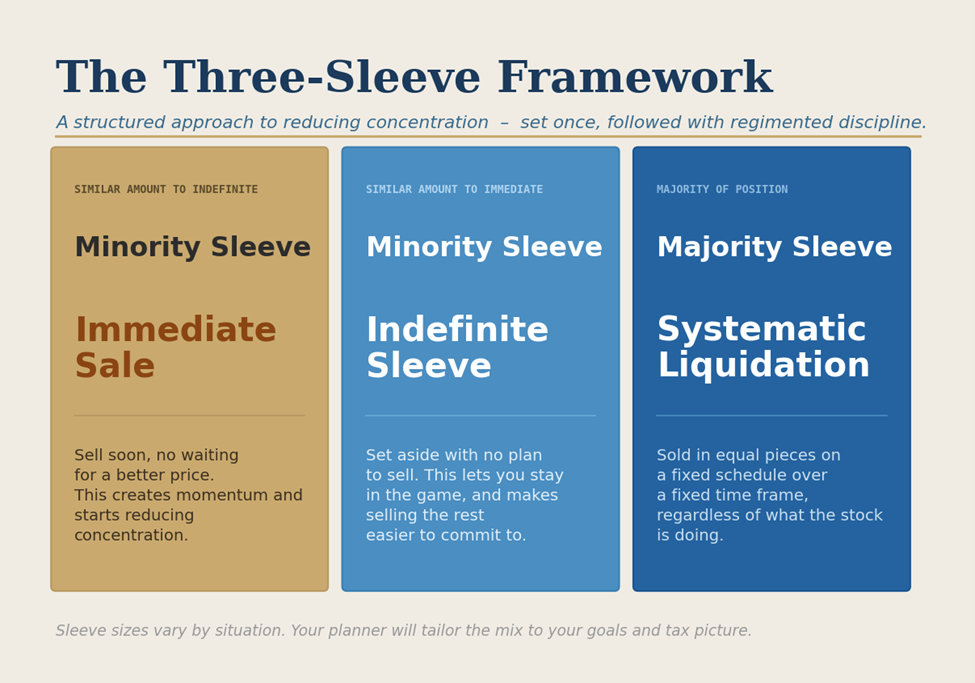 The Three-Sleeve Framework

A structured approach to reducing concentration – set once, followed with regimented discipline.

SIMILAR AMOUNT TO INDEFINITE

Minority Sleeve

Immediate Sale

Sell soon, no waiting for a better price. This creates momentum and starts reducing concentration.

SIMILAR AMOUNT TO IMMEDIATE

Minority Sleeve

Indefinite Sleeve

Set aside with no plan to sell. This lets you stay in the game, and makes selling the rest easier to commit to.

MAJORITY OF POSITION

Majority Sleeve

Systematic Liquidation

Sold in equal pieces on a fixed schedule over a fixed time frame, regardless of what the stock is doing.

Sleeve sizes vary by situation. Your planner will tailor the mix to your goals and tax picture.